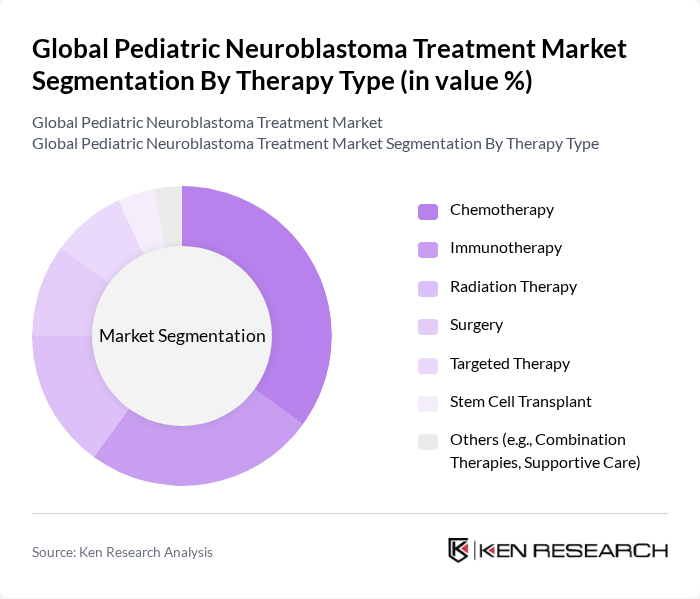 Global Pediatric Neuroblastoma Treatment Market Segmentation By Therapy Type (in value %)

Global Pediatric Neuroblastoma Treatment Market
Global Pediatric Neuroblastoma Treatment Market Segmentation By Therapy Type

Market Segmentation

Chemotherapy
Immunotherapy
Radiation Therapy
Surgery
Targeted Therapy
Stem Cell Transplant
Others (e.g., Combination Therapies, Supportive Care)

Source: Ken Research Analysis

KEN RESEARCH